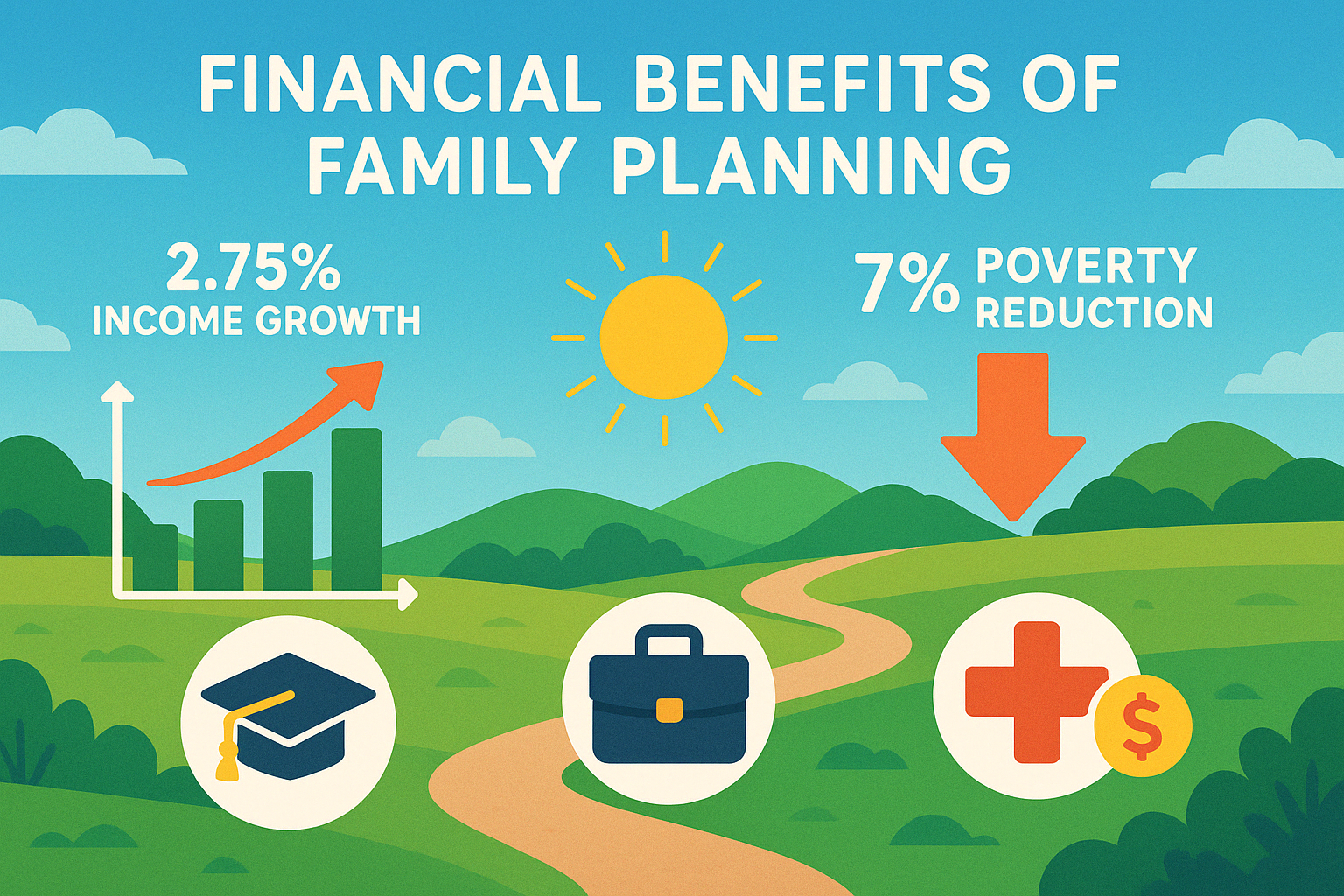 FINANCIAL BENEFITS OF FAMILY PLANNING

2.75% INCOME GROWTH

7% POVERTY REDUCTION

$